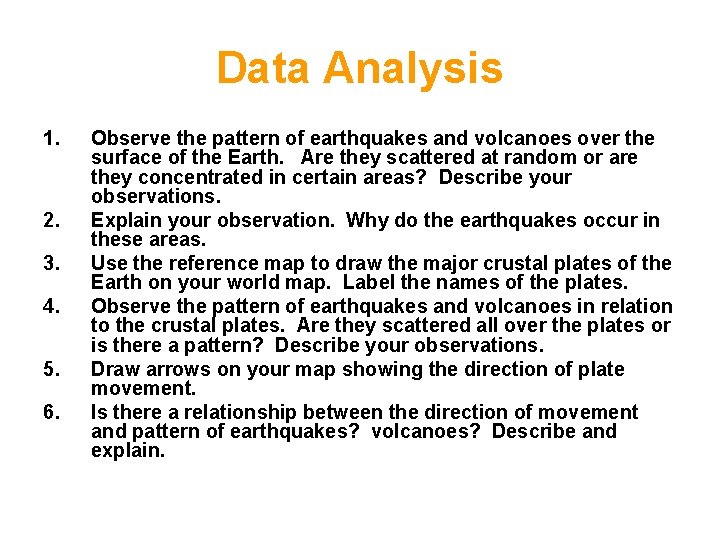 Data Analysis

1. Observe the pattern of earthquakes and volcanoes over the surface of the Earth. Are they scattered at random or are they concentrated in certain areas? Describe your observations.
2. Explain your observation. Why do the earthquakes occur in these areas.
3. Use the reference map to draw the major crustal plates of the Earth on your world map. Label the names of the plates.
4. Observe the pattern of earthquakes and volcanoes in relation to the crustal plates. Are they scattered all over the plates or is there a pattern? Describe your observations.
5. Draw arrows on your map showing the direction of plate movement.
6. Is there a relationship between the direction of movement and pattern of earthquakes? volcanoes? Describe and explain.